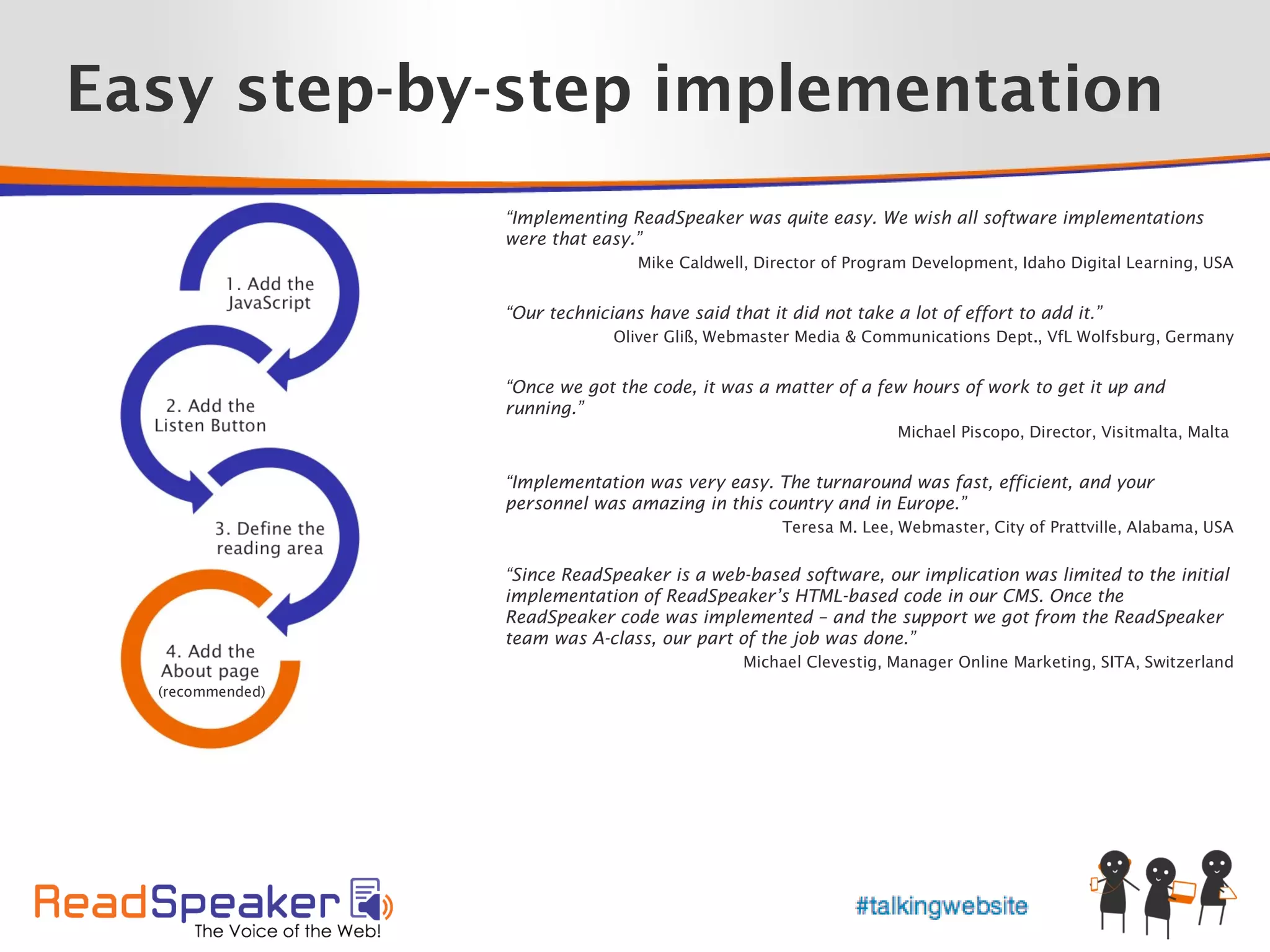 Easy step-by-step implementation

1. Add the JavaScript

2. Add the Listen Button

3. Define the reading area

4. Add the About page (recommended)

“Implementing ReadSpeaker was quite easy. We wish all software implementations were that easy.”
Mike Caldwell, Director of Program Development, Idaho Digital Learning, USA

“Our technicians have said that it did not take a lot of effort to add it.”
Oliver Gliß, Webmaster Media & Communications Dept., VfL Wolfsburg, Germany

“Once we got the code, it was a matter of a few hours of work to get it up and running.”
Michael Piscopo, Director, Visitmalta, Malta

“Implementation was very easy. The turnaround was fast, efficient, and your personnel was amazing in this country and in Europe.”
Teresa M. Lee, Webmaster, City of Prattville, Alabama, USA

“Since ReadSpeaker is a web-based software, our implication was limited to the initial implementation of ReadSpeaker’s HTML-based code in our CMS. Once the ReadSpeaker code was implemented – and the support we got from the ReadSpeaker team was A-class, our part of the job was done.”
Michael Clevestig, Manager Online Marketing, SITA, Switzerland

ReadSpeaker
The Voice of the Web!

#talkingwebsite